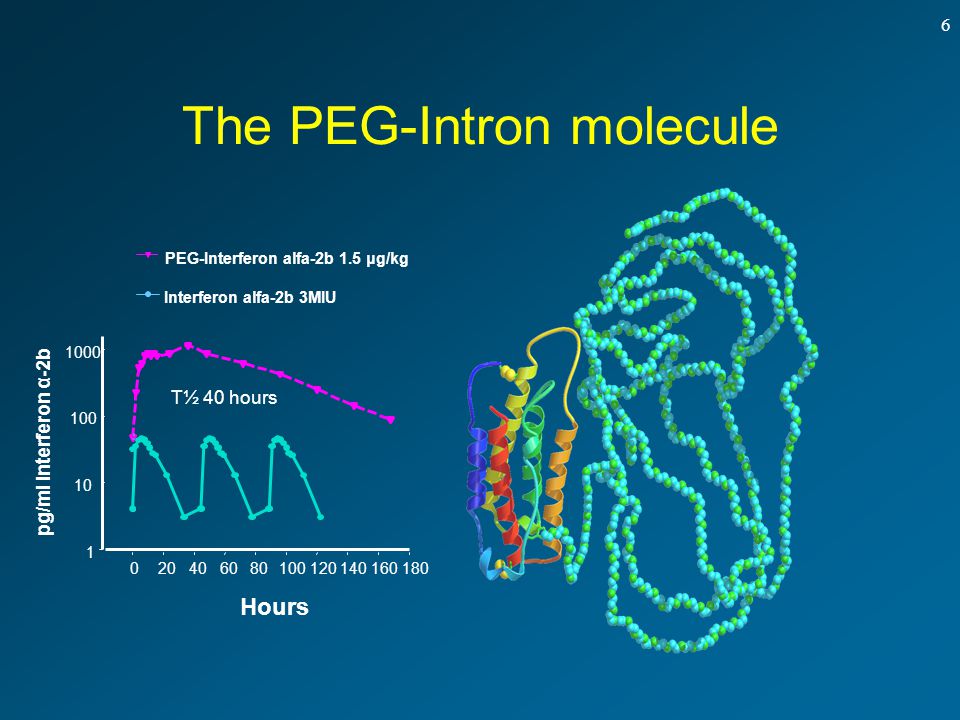 6

The PEG-Intron molecule

PEG-Interferon alfa-2b 1.5 µg/kg

Interferon alfa-2b 3MIU

pg/ml Interferon α-2b

1000

100

10

1

T½ 40 hours

0 20 40 60 80 100 120 140 160 180

Hours